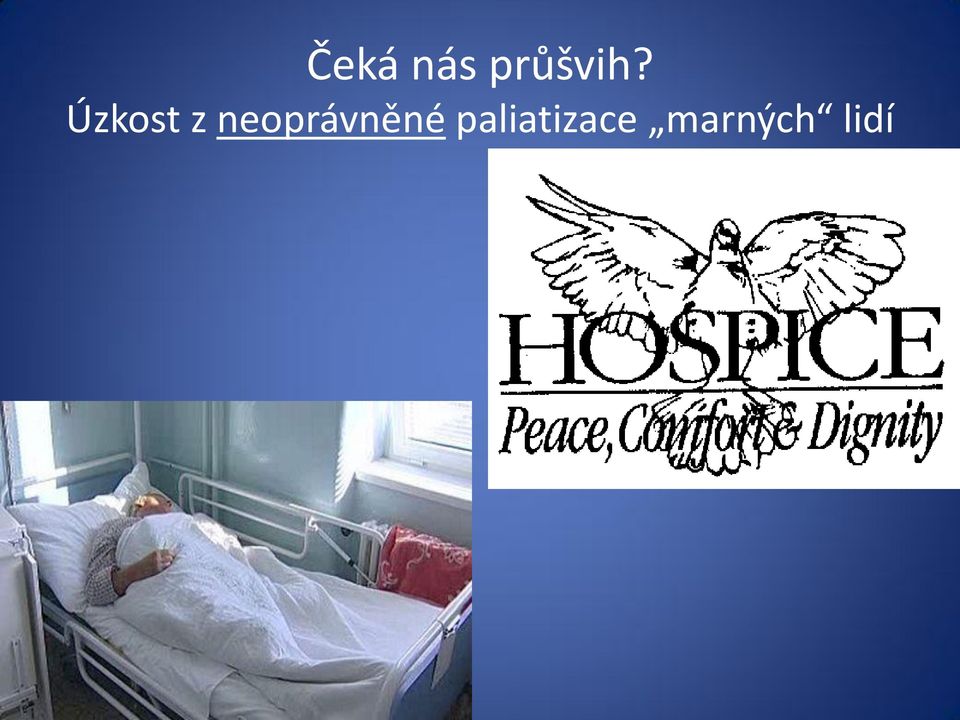 Čeká nás průšvih?
Úzkost z neoprávněné paliatizace „marných“ lidí

HOSPICE
Peace, Comfort & Dignity